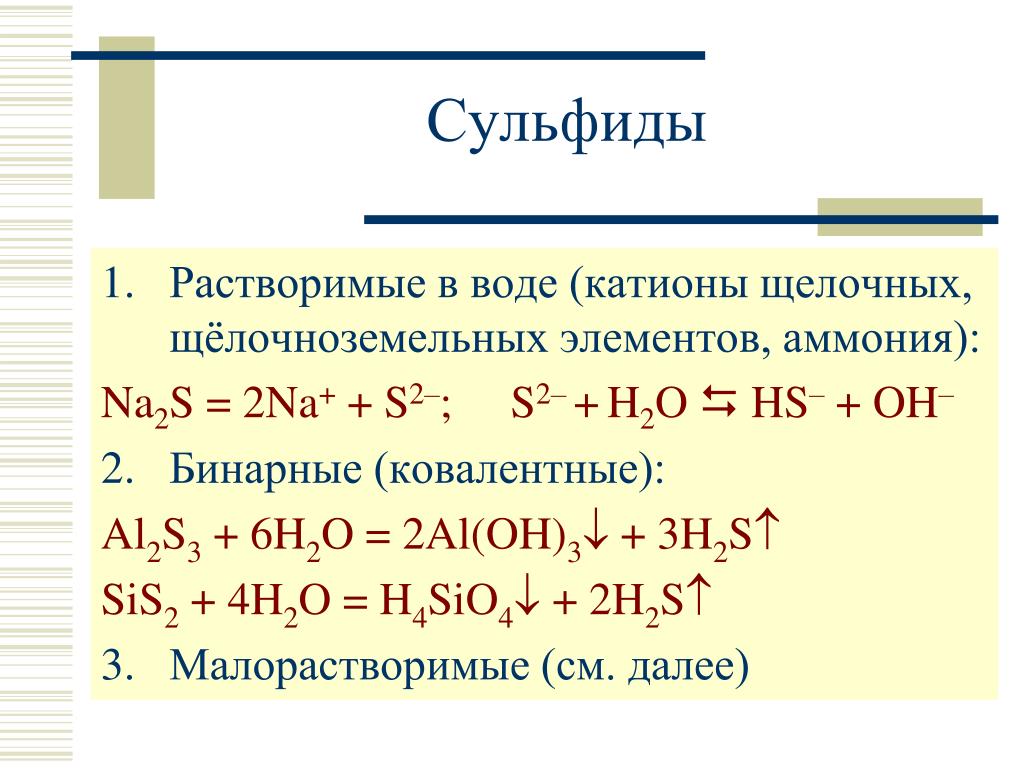 Сульфиды

1. Растворимые в воде (катионы щелочных, щёлочноземельных элементов, аммония):

$Na_2S = 2Na^+ + S^{2-}$;   $S^{2-} + H_2O \leftrightarrows HS^- + OH^-$

2. Бинарные (ковалентные):

$Al_2S_3 + 6H_2O = 2Al(OH)_3\downarrow + 3H_2S\uparrow$

$SiS_2 + 4H_2O = H_4SiO_4\downarrow + 2H_2S\uparrow$

3. Малорастворимые (см. далее)